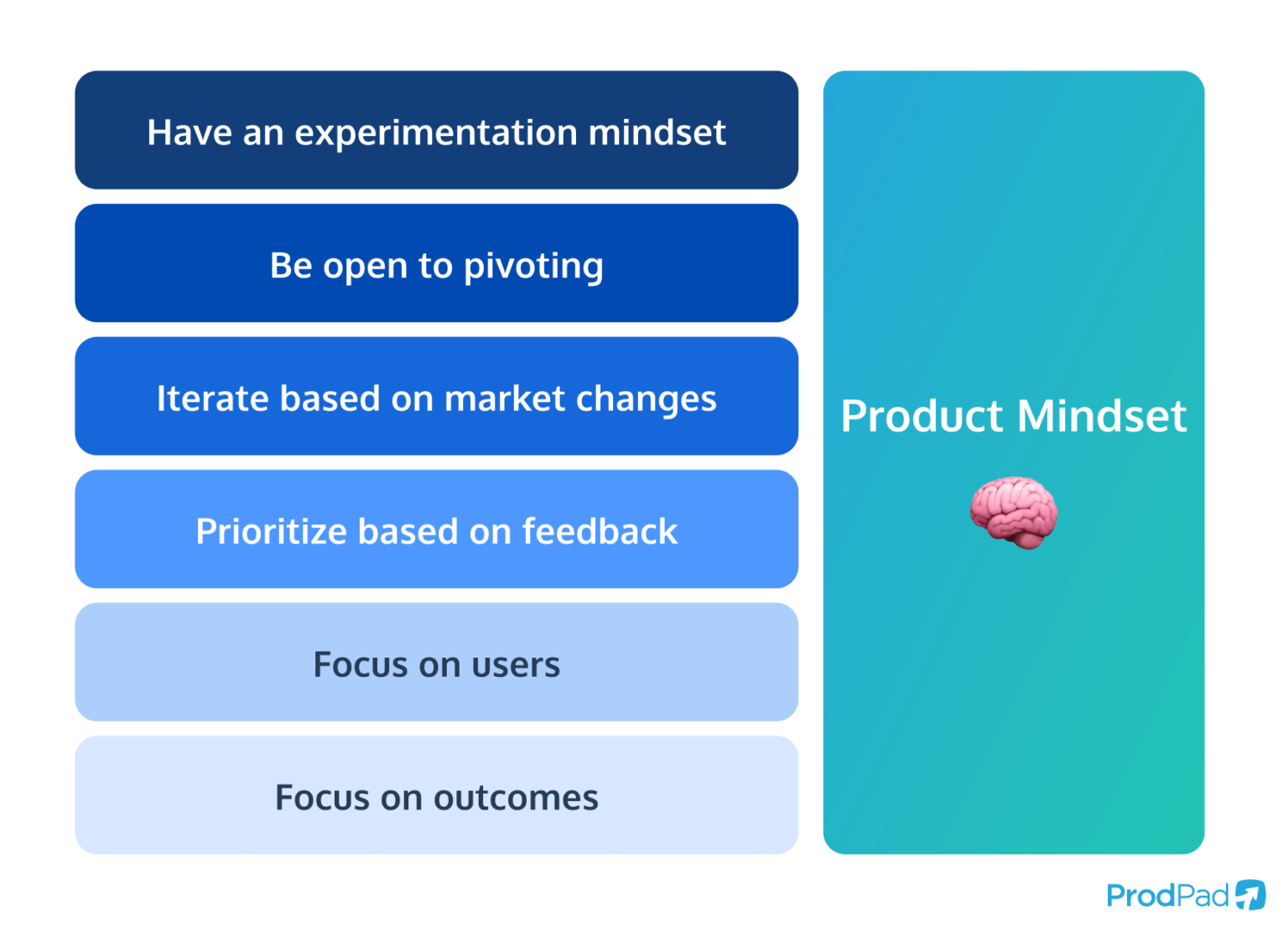 Have an experimentation mindset

Be open to pivoting

Iterate based on market changes

Prioritize based on feedback

Focus on users

Focus on outcomes

Product Mindset

ProdPad